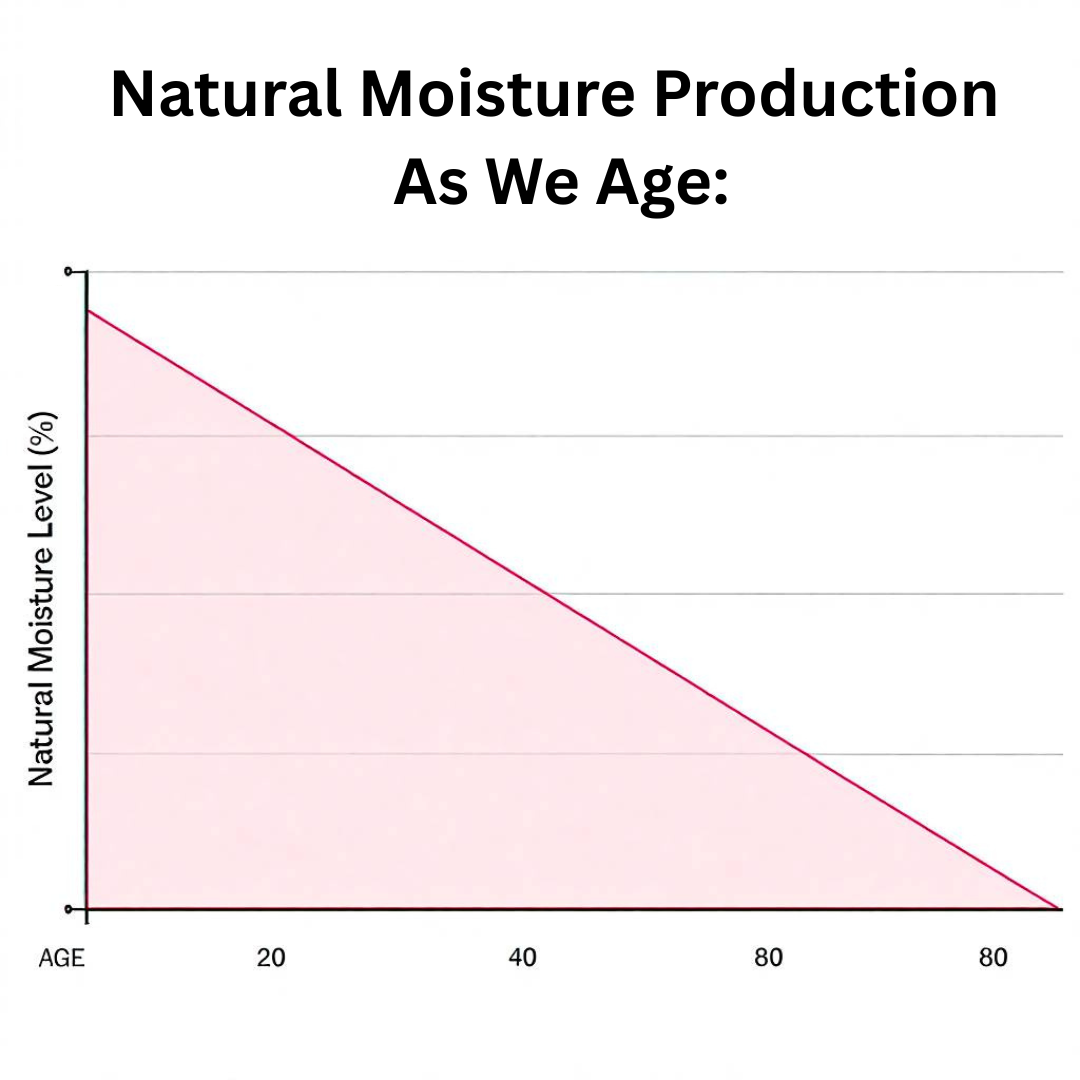 Natural Moisture Production As We Age:

Natural Moisture Level (%)

AGE 20 40 80 80